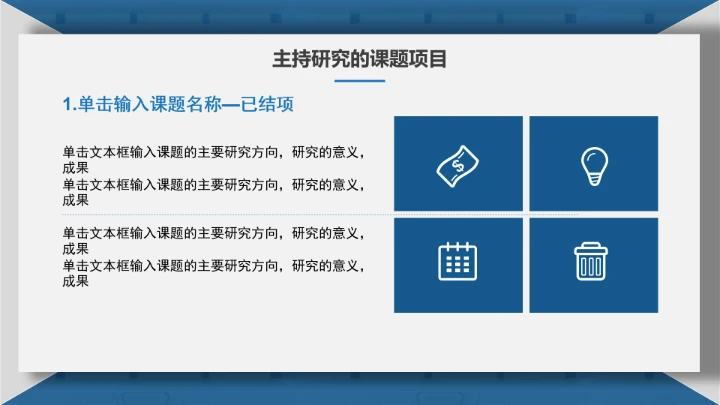 主持研究的课题项目

1.单击输入课题名称—已结项

单击文本框输入课题的主要研究方向，研究的意义，成果
单击文本框输入课题的主要研究方向，研究的意义，成果

单击文本框输入课题的主要研究方向，研究的意义，成果
单击文本框输入课题的主要研究方向，研究的意义，成果